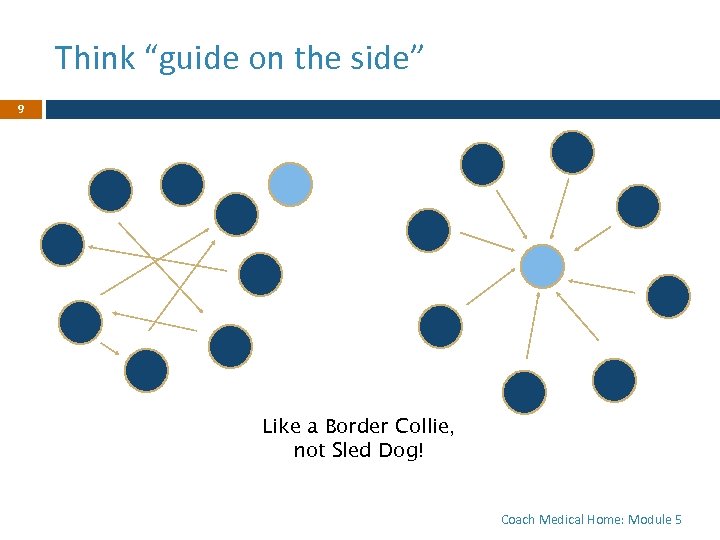 Think “guide on the side”

9

Like a Border Collie, not Sled Dog!

Coach Medical Home: Module 5